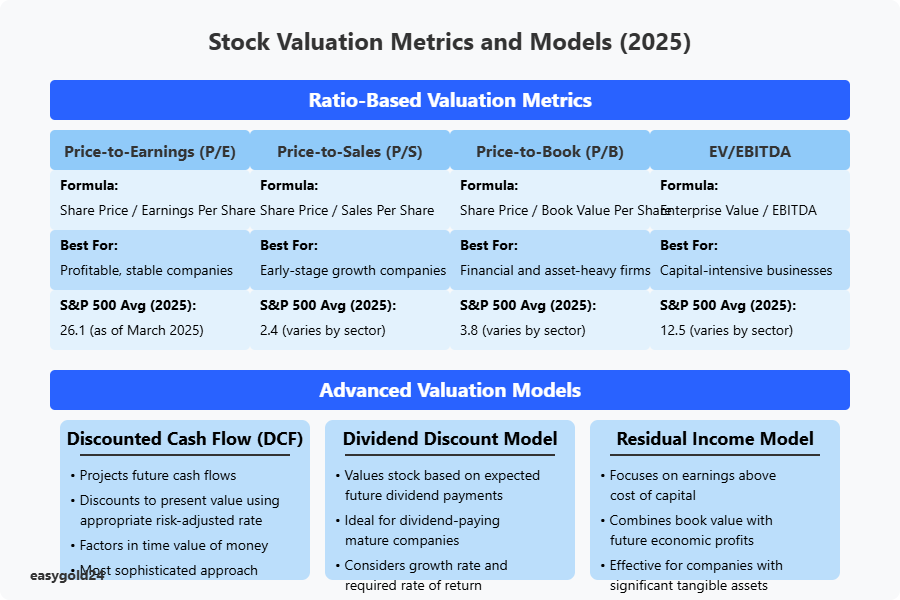 Stock Valuation Metrics and Models (2025)

Ratio-Based Valuation Metrics

| Price-to-Earnings (P/E) | Price-to-Sales (P/S) | Price-to-Book (P/B) | EV/EBITDA |
|---|---|---|---|
| **Formula:** Share Price / Earnings Per Share | **Formula:** Share Price / Sales Per Share | **Formula:** Share Price / Book Value Per Share | **Formula:** Enterprise Value / EBITDA |
| **Best For:** Profitable, stable companies | **Best For:** Early-stage growth companies | **Best For:** Financial and asset-heavy firms | **Best For:** Capital-intensive businesses |
| **S&P 500 Avg (2025):** 26.1 (as of March 2025) | **S&P 500 Avg (2025):** 2.4 (varies by sector) | **S&P 500 Avg (2025):** 3.8 (varies by sector) | **S&P 500 Avg (2025):** 12.5 (varies by sector) |

Advanced Valuation Models

Discounted Cash Flow (DCF)
• Projects future cash flows
• Discounts to present value using appropriate risk-adjusted rate
• Factors in time value of money
• Most sophisticated approach

Dividend Discount Model
• Values stock based on expected future dividend payments
• Ideal for dividend-paying mature companies
• Considers growth rate and required rate of return

Residual Income Model
• Focuses on earnings above cost of capital
• Combines book value with future economic profits
• Effective for companies with significant tangible assets

easygold24